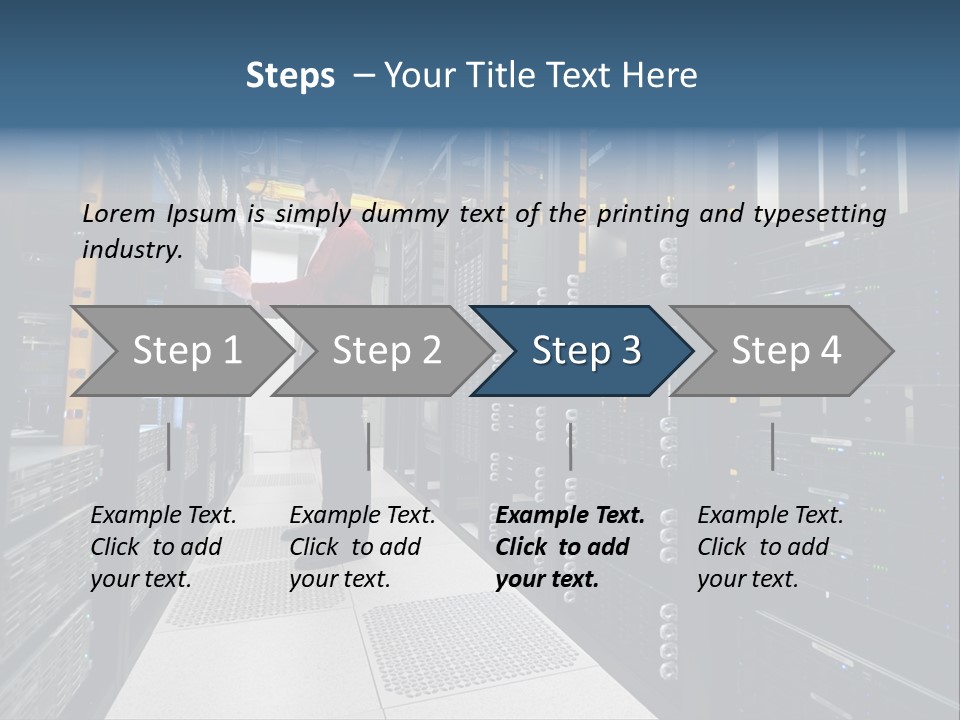 Steps – Your Title Text Here

Lorem Ipsum is simply dummy text of the printing and typesetting industry.

Step 1

Step 2

Step 3

Step 4

Example Text. Click to add your text.

Example Text. Click to add your text.

Example Text. Click to add your text.

Example Text. Click to add your text.